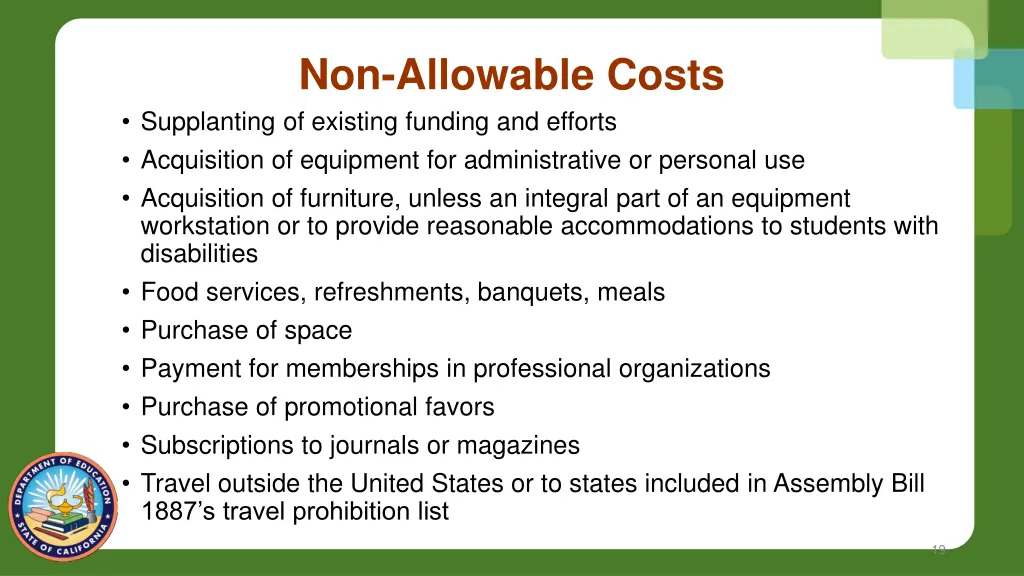 Non-Allowable Costs

• Supplanting of existing funding and efforts
• Acquisition of equipment for administrative or personal use
• Acquisition of furniture, unless an integral part of an equipment workstation or to provide reasonable accommodations to students with disabilities
• Food services, refreshments, banquets, meals
• Purchase of space
• Payment for memberships in professional organizations
• Purchase of promotional favors
• Subscriptions to journals or magazines
• Travel outside the United States or to states included in Assembly Bill 1887's travel prohibition list

DEPARTMENT OF EDUCATION
STATE OF CALIFORNIA

10